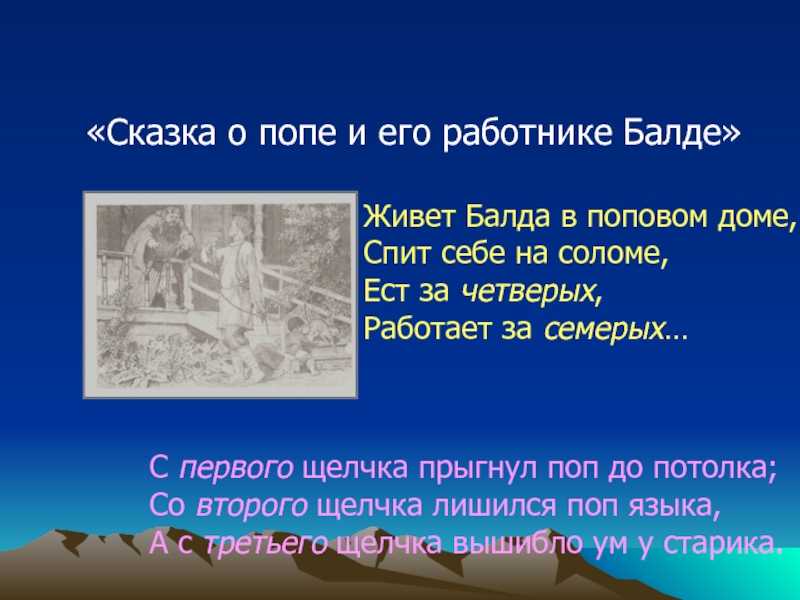 «Сказка о попе и его работнике Балде»

Живет Балда в поповом доме,
Спит себе на соломе,
Ест за четверых,
Работает за семерых…

С первого щелчка прыгнул поп до потолка;
Со второго щелчка лишился поп языка,
А с третьего щелчка вышибло ум у старика.